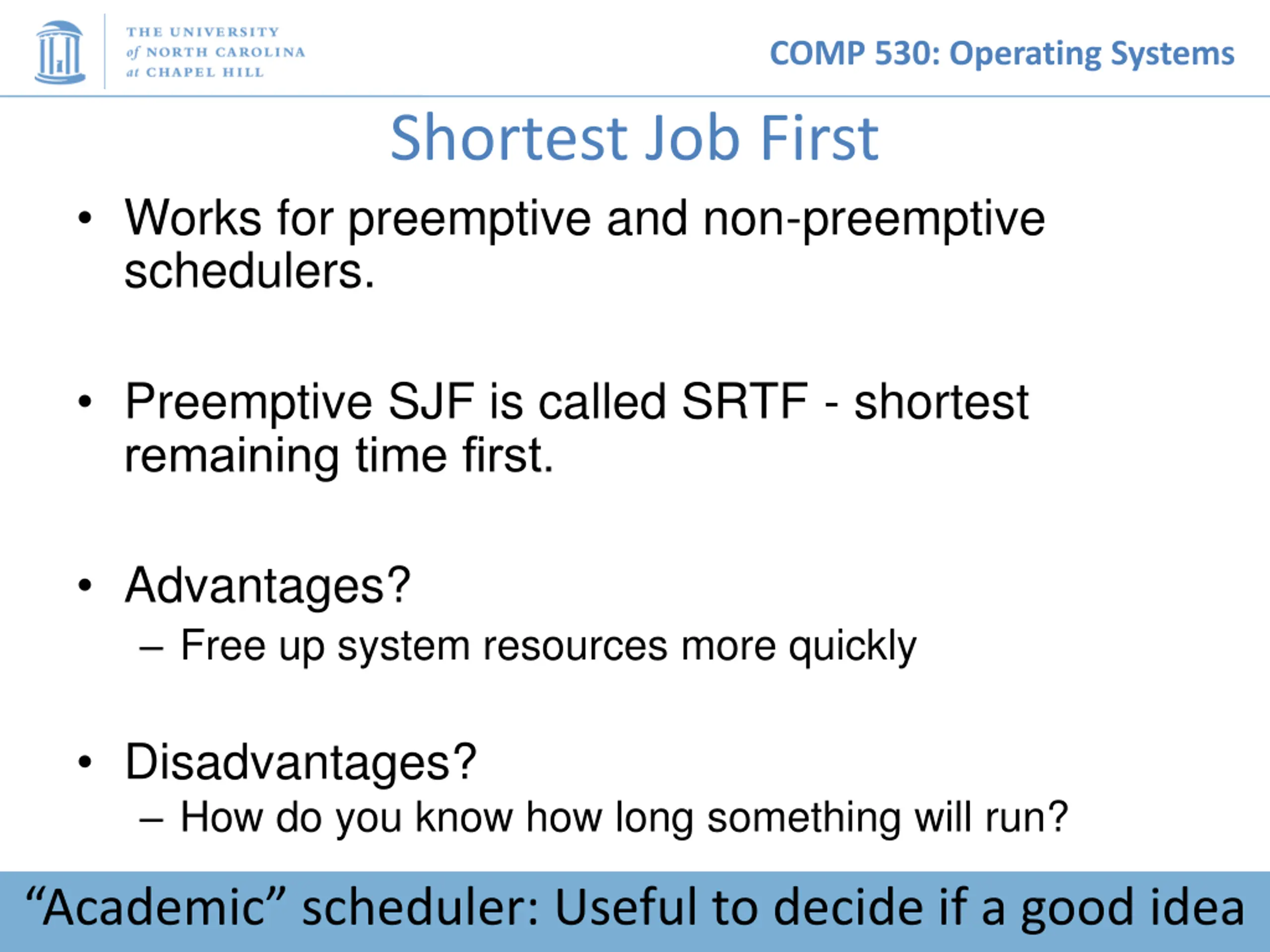 THE UNIVERSITY of NORTH CAROLINA at CHAPEL HILL

COMP 530: Operating Systems

Shortest Job First

• Works for preemptive and non-preemptive schedulers.

• Preemptive SJF is called SRTF - shortest remaining time first.

• Advantages?
– Free up system resources more quickly

• Disadvantages?
– How do you know how long something will run?

“Academic” scheduler: Useful to decide if a good idea